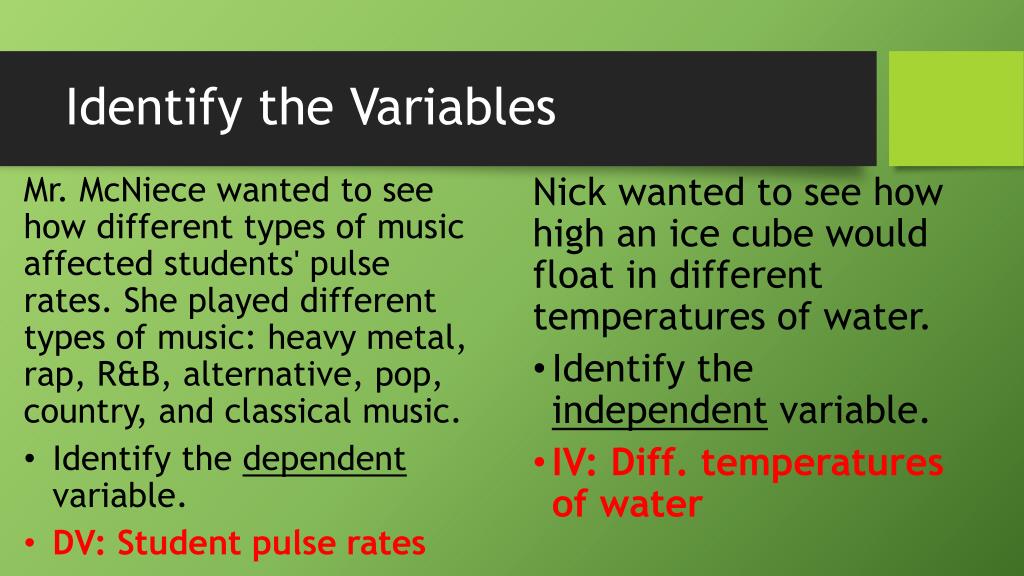 Identify the Variables

Mr. McNiece wanted to see how different types of music affected students' pulse rates. She played different types of music: heavy metal, rap, R&B, alternative, pop, country, and classical music.

• Identify the dependent variable.
• DV: Student pulse rates

Nick wanted to see how high an ice cube would float in different temperatures of water.

• Identify the independent variable.
• IV: Diff. temperatures of water